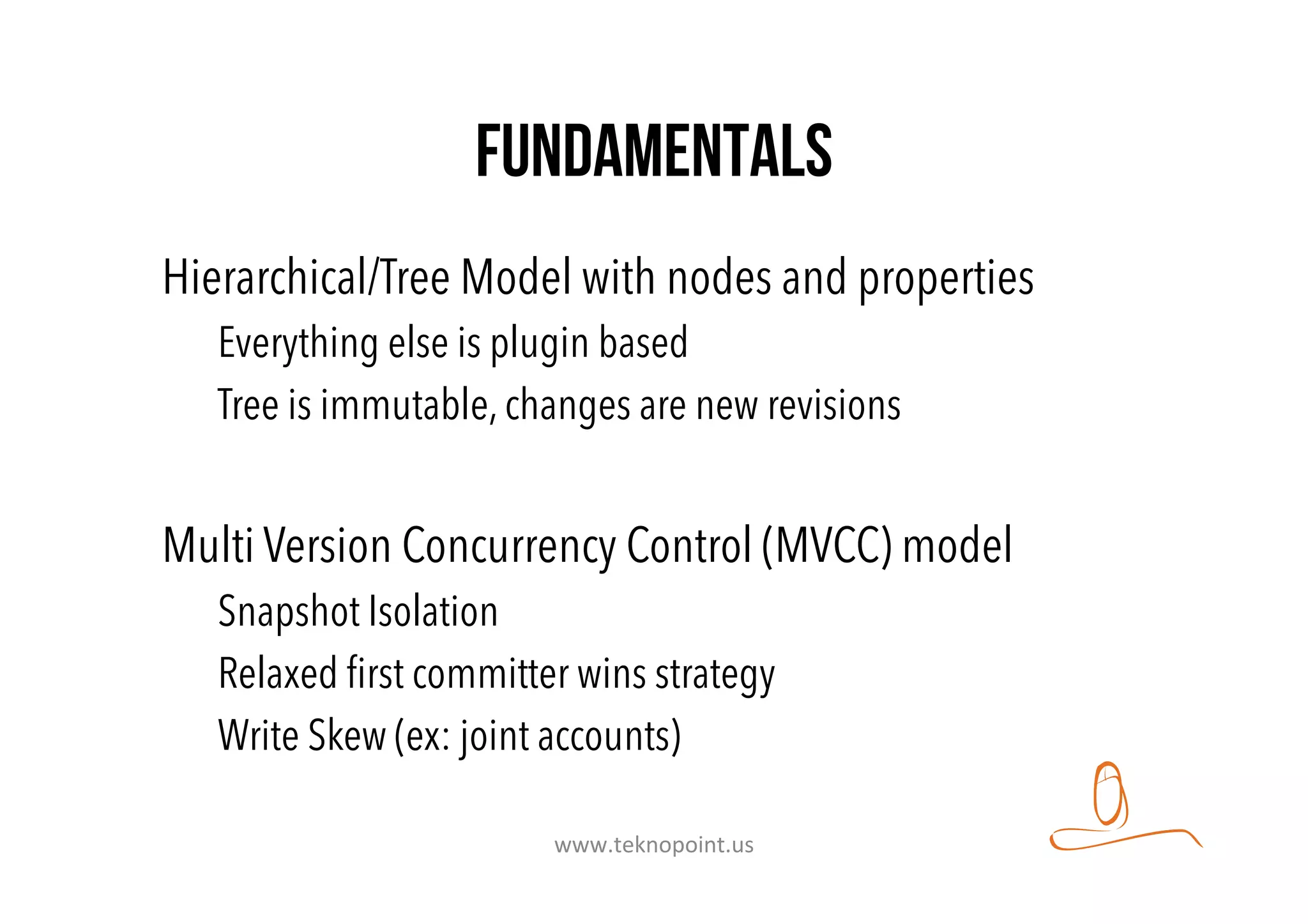 FUNDAMENTALS

Hierarchical/Tree Model with nodes and properties

Everything else is plugin based

Tree is immutable, changes are new revisions

Multi Version Concurrency Control (MVCC) model

Snapshot Isolation

Relaxed first committer wins strategy

Write Skew (ex: joint accounts)

www.teknopoint.us